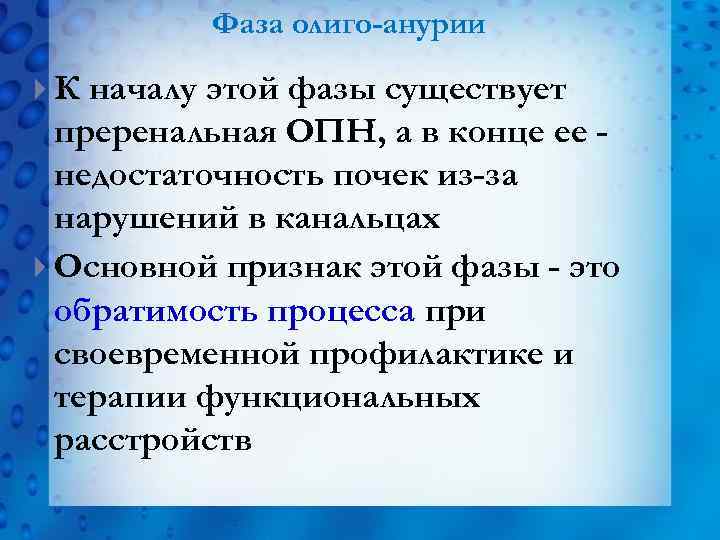 Фаза олиго-анурии

К началу этой фазы существует преренальная ОПН, а в конце ее - недостаточность почек из-за нарушений в канальцах

Основной признак этой фазы - это обратимость процесса при своевременной профилактике и терапии функциональных расстройств